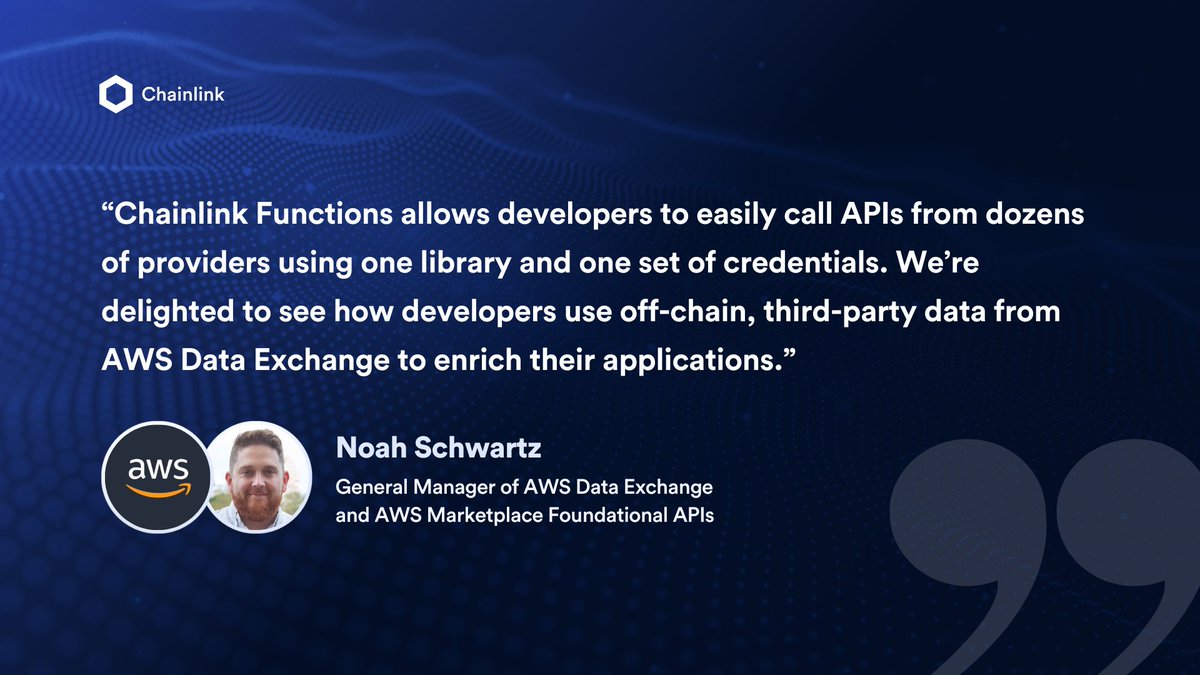 Chainlink

“Chainlink Functions allows developers to easily call APIs from dozens of providers using one library and one set of credentials. We’re delighted to see how developers use off-chain, third-party data from AWS Data Exchange to enrich their applications.”

aws

Noah Schwartz

General Manager of AWS Data Exchange and AWS Marketplace Foundational APIs